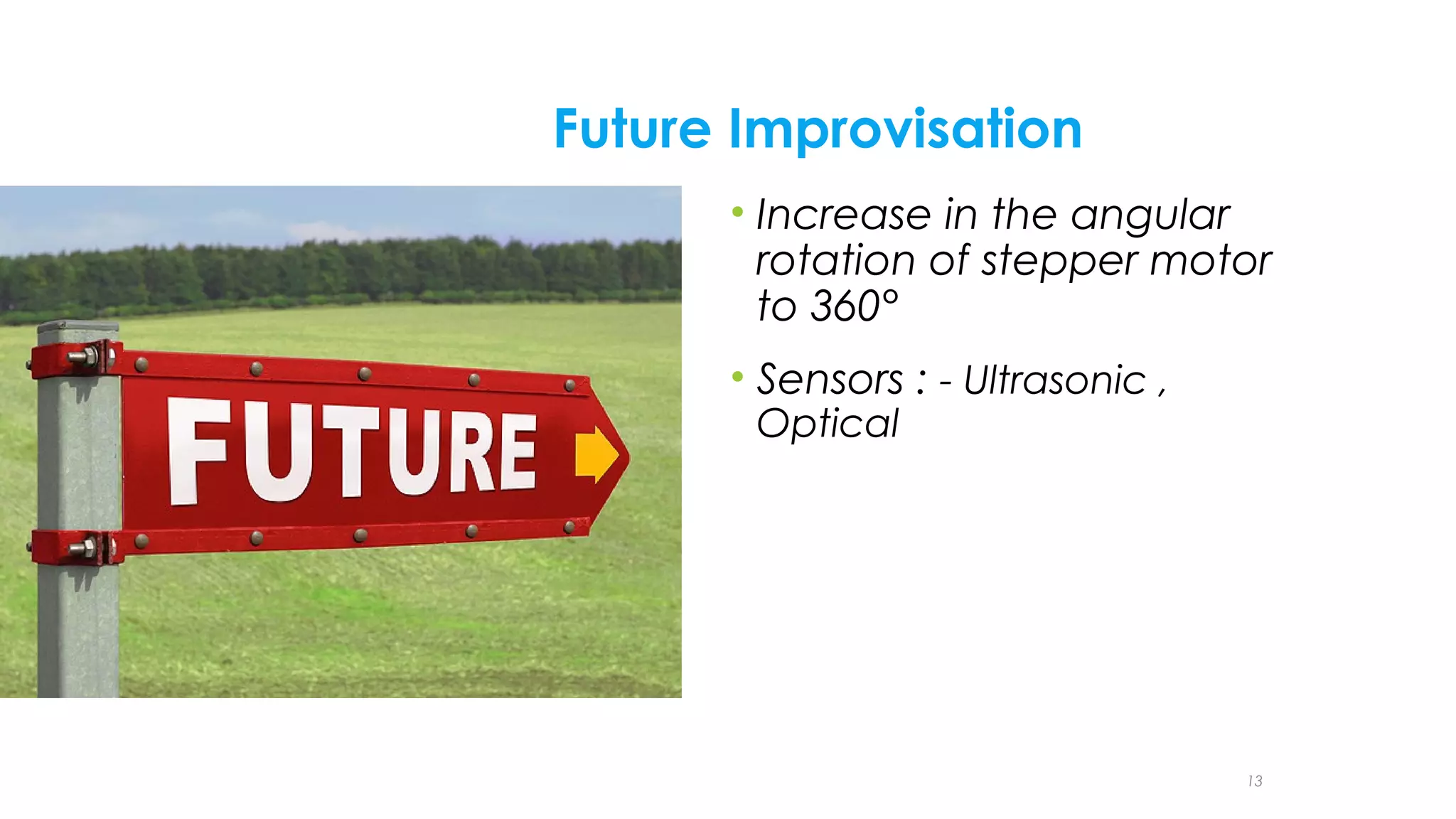 Future Improvisation

FUTURE

• Increase in the angular rotation of stepper motor to 360°

• Sensors : - Ultrasonic , Optical

13